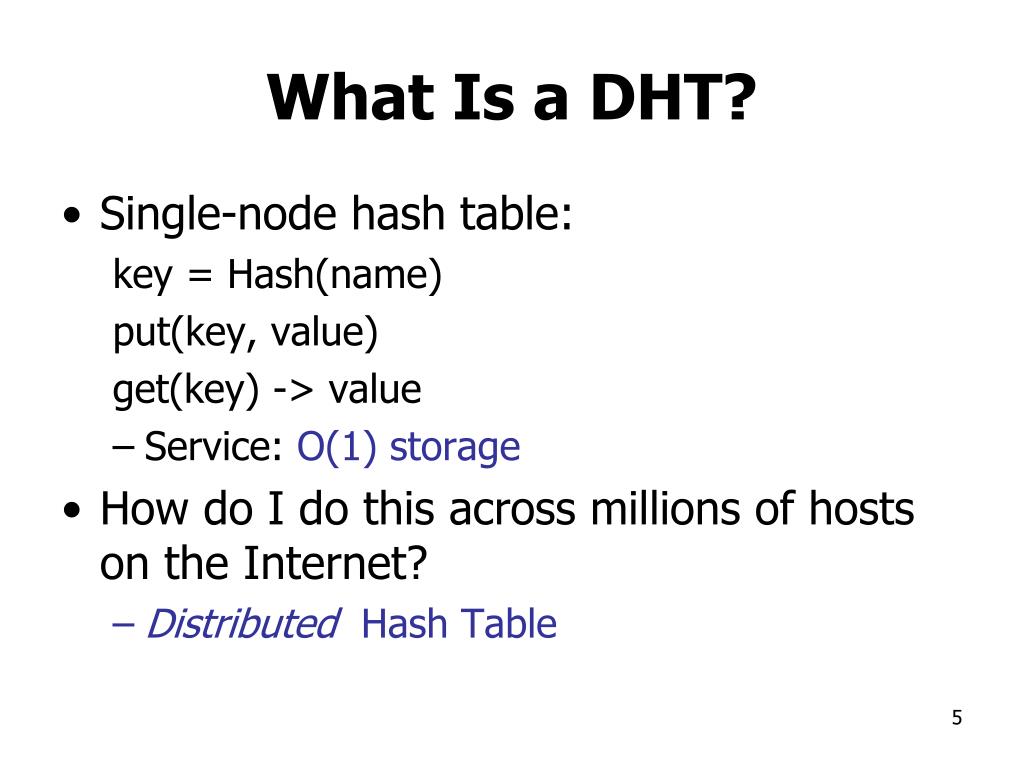 What Is a DHT?

• Single-node hash table:
key = Hash(name)
put(key, value)
get(key) -> value
– Service: O(1) storage

• How do I do this across millions of hosts on the Internet?
– Distributed Hash Table

5